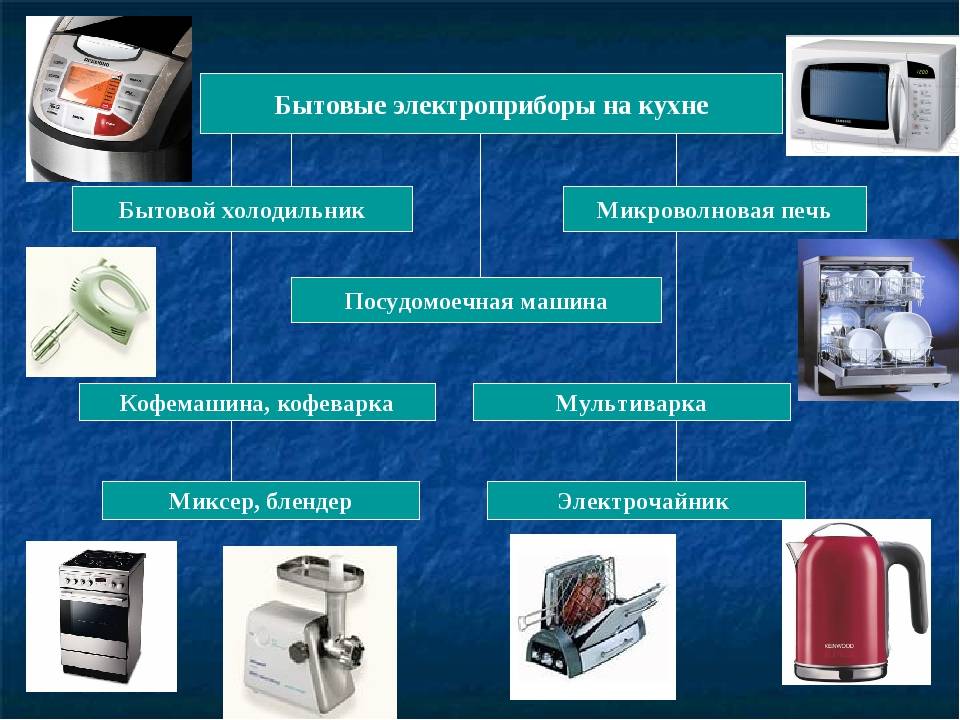 Бытовые электроприборы на кухне

Бытовой холодильник

Микроволновая печь

Посудомоечная машина

Кофемашина, кофеварка

Мультиварка

Миксер, блендер

Электрочайник

KENWOOD